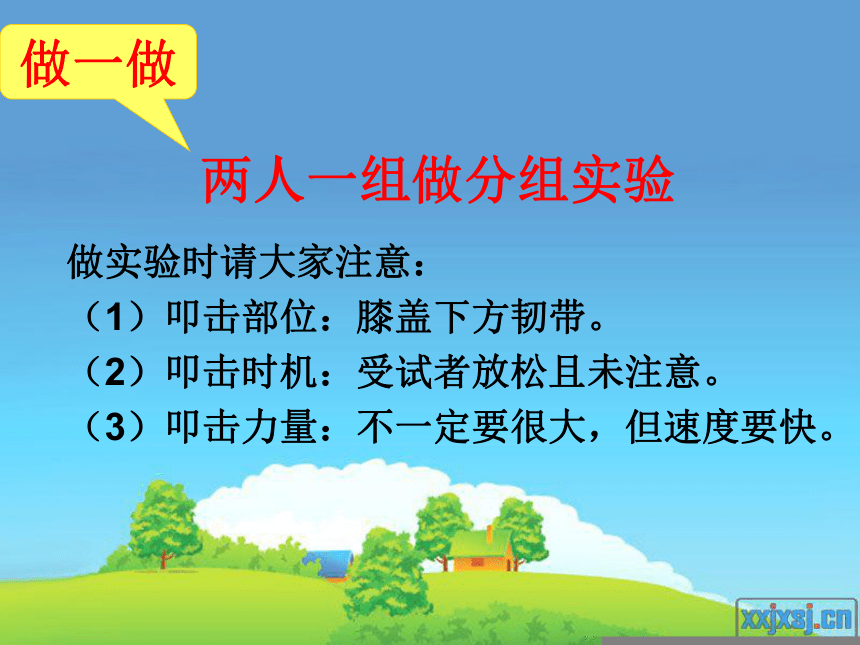 做一做

两人一组做分组实验

做实验时请大家注意：
（1）叩击部位：膝盖下方韧带。
（2）叩击时机：受试者放松且未注意。
（3）叩击力量：不一定要很大，但速度要快。

xxjxsj.cn